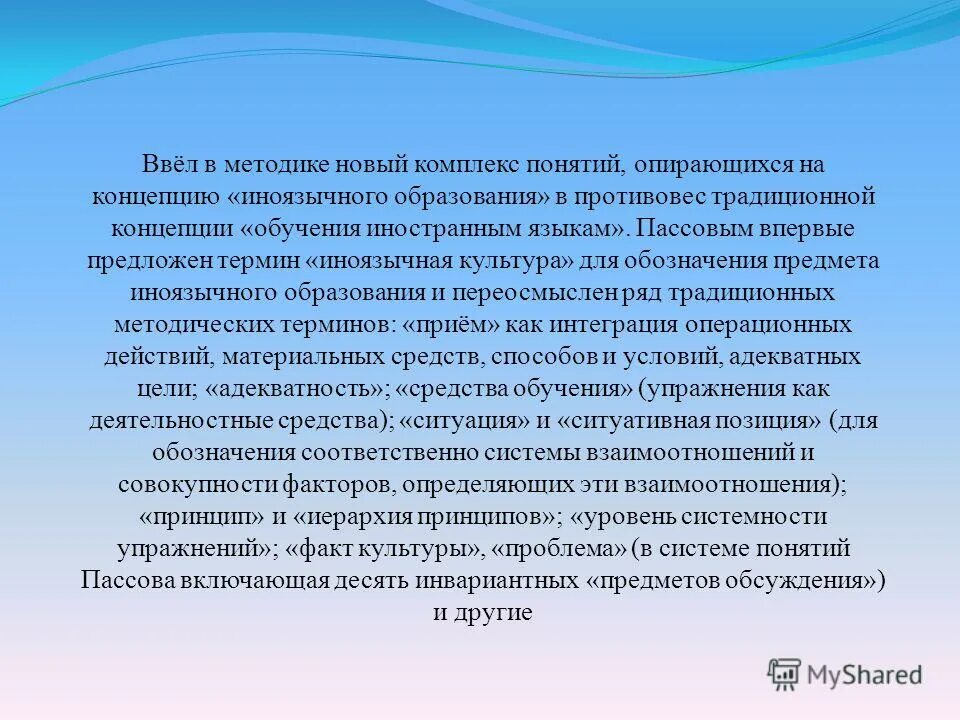 Ввёл в методике новый комплекс понятий, опирающихся на концепцию «иноязычного образования» в противовес традиционной концепции «обучения иностранным языкам». Пассовым впервые предложен термин «иноязычная культура» для обозначения предмета иноязычного образования и переосмыслен ряд традиционных методических терминов: «приём» как интеграция операционных действий, материальных средств, способов и условий, адекватных цели; «адекватность»; «средства обучения» (упражнения как деятельностные средства); «ситуация» и «ситуативная позиция» (для обозначения соответственно системы взаимоотношений и совокупности факторов, определяющих эти взаимоотношения); «принцип» и «иерархия принципов»; «уровень системности упражнений»; «факт культуры», «проблема» (в системе понятий Пассова включающая десять инвариантных «предметов обсуждения») и другие

MyShared